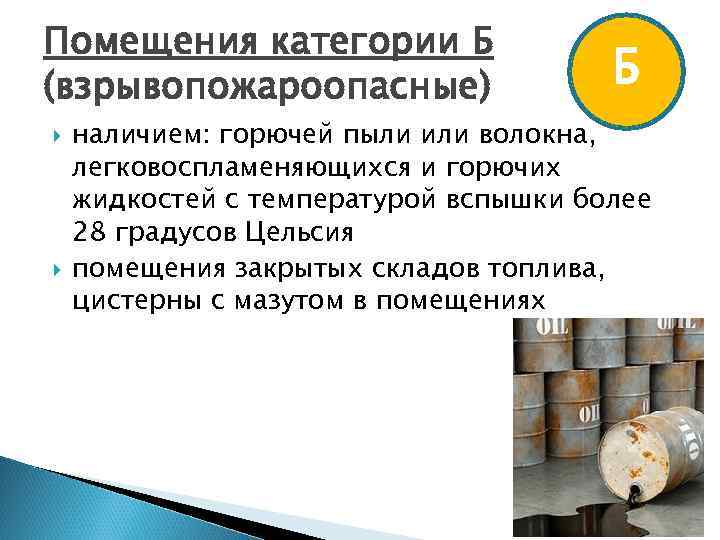 Помещения категории Б (взрывопожароопасные)

Б

наличием: горючей пыли или волокна, легковоспламеняющихся и горючих жидкостей с температурой вспышки более 28 градусов Цельсия

помещения закрытых складов топлива, цистерны с мазутом в помещениях

OIL

OIL

OIL